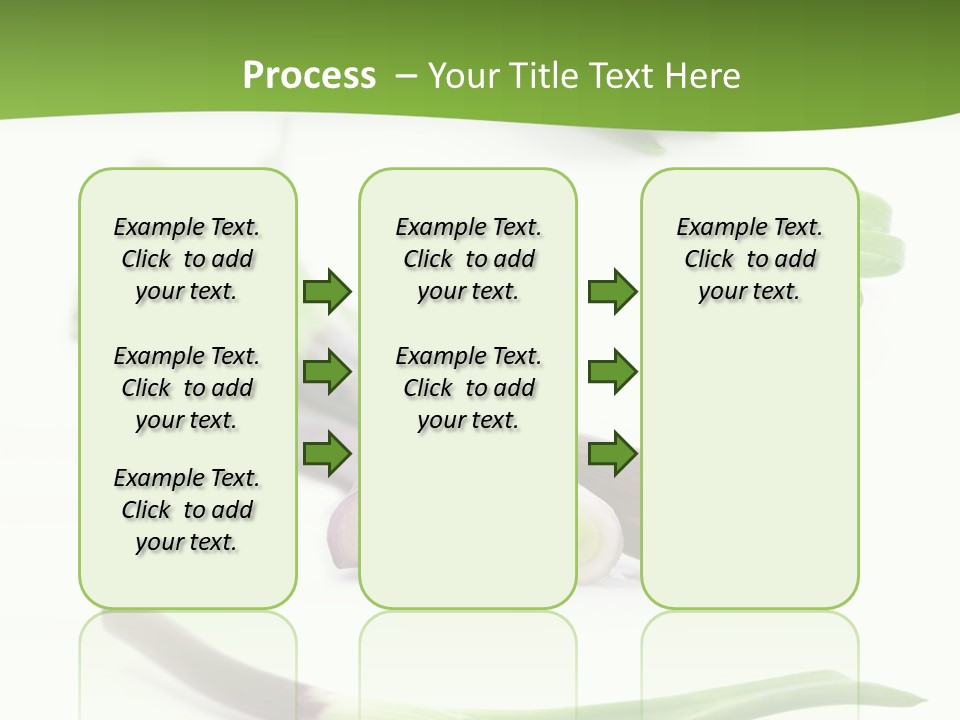 Process – Your Title Text Here

Example Text. Click to add your text.

Example Text. Click to add your text.

Example Text. Click to add your text.

Example Text. Click to add your text.

Example Text. Click to add your text.

Example Text. Click to add your text.